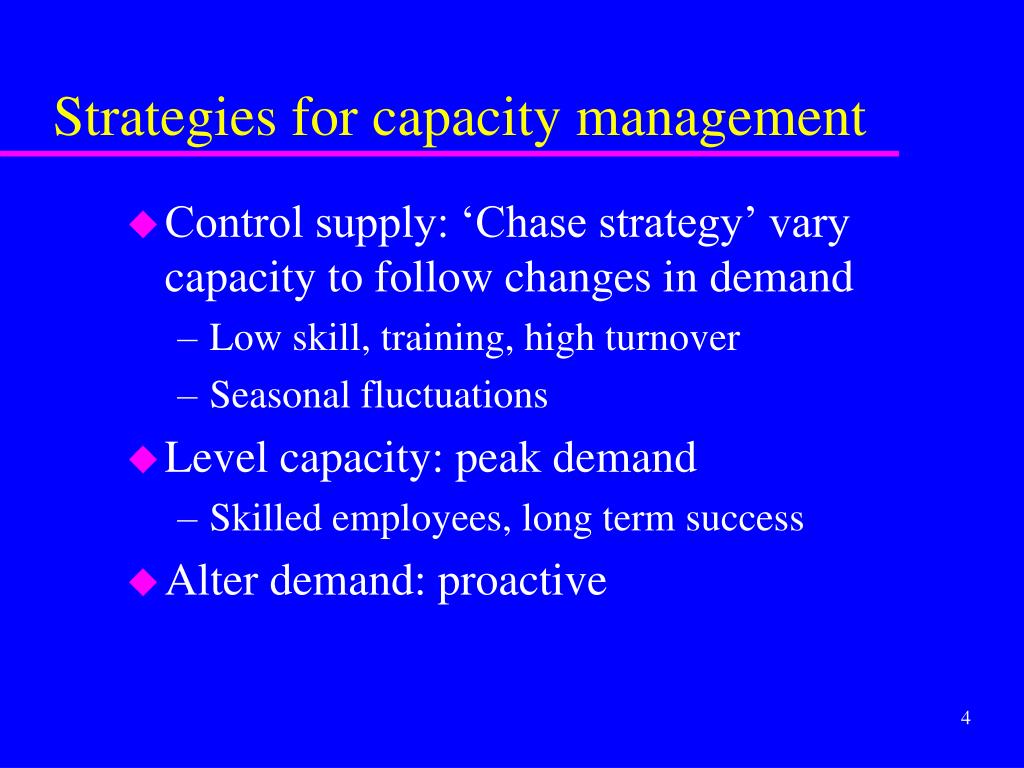 Strategies for capacity management

◆ Control supply: ‘Chase strategy’ vary capacity to follow changes in demand

– Low skill, training, high turnover

– Seasonal fluctuations

◆ Level capacity: peak demand

– Skilled employees, long term success

◆ Alter demand: proactive

4